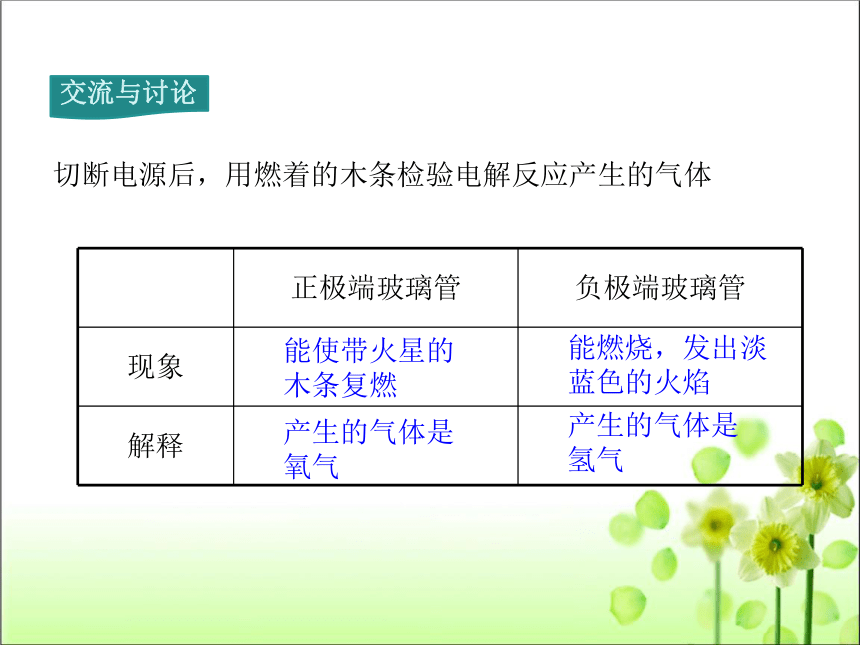 交流与讨论

切断电源后，用燃着的木条检验电解反应产生的气体

|  | 正极端玻璃管 | 负极端玻璃管 |
|---|---|---|
| 现象 | 能使带火星的木条复燃 | 能燃烧，发出淡蓝色的火焰 |
| 解释 | 产生的气体是氧气 | 产生的气体是氢气 |